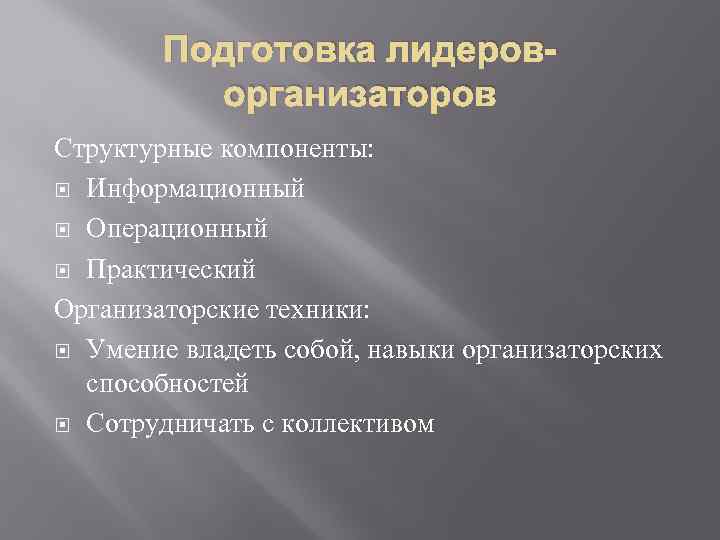 Подготовка лидеров-организаторов

Структурные компоненты:

Информационный

Операционный

Практический

Организаторские техники:

Умение владеть собой, навыки организаторских способностей

Сотрудничать с коллективом